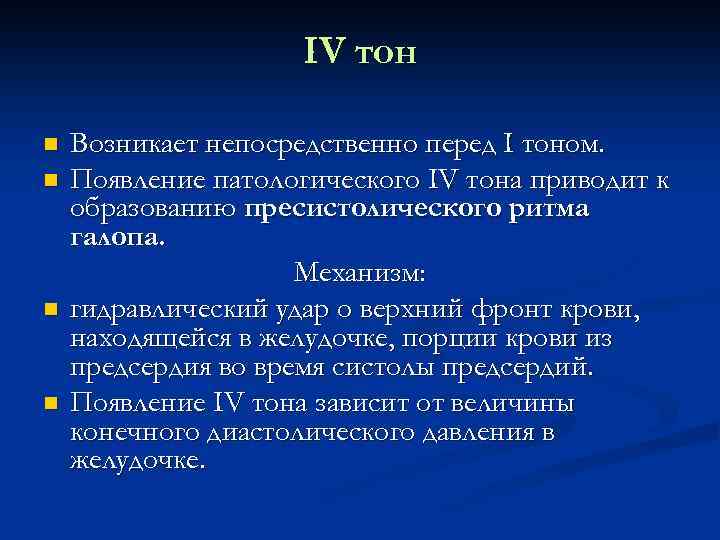 IV тон

Возникает непосредственно перед I тоном.

Появление патологического IV тона приводит к образованию пресистолического ритма галопа.

Механизм:

гидравлический удар о верхний фронт крови, находящейся в желудочке, порции крови из предсердия во время систолы предсердий.

Появление IV тона зависит от величины конечного диастолического давления в желудочке.